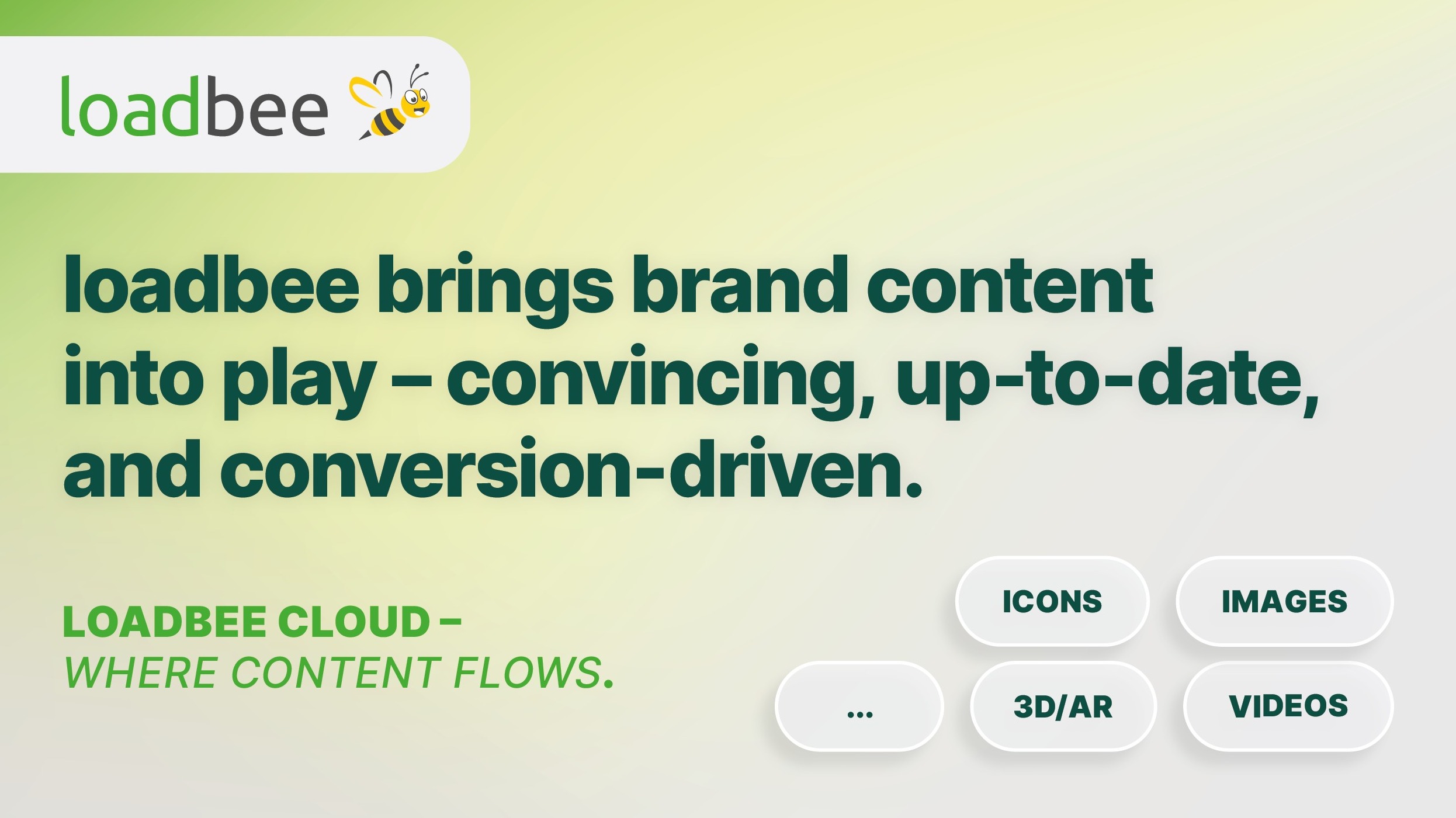 loadbee

loadbee brings brand content into play – convincing, up-to-date, and conversion-driven.

LOADBEE CLOUD –
WHERE CONTENT FLOWS.

ICONS

IMAGES

...

3D/AR

VIDEOS